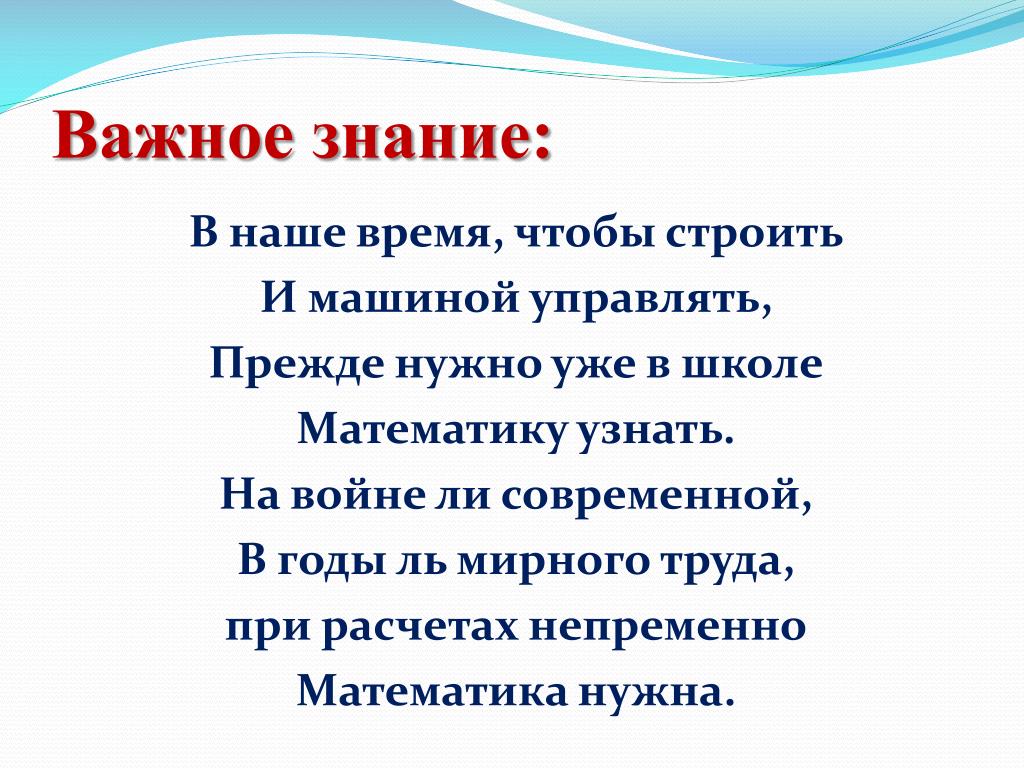 Важное знание:

В наше время, чтобы строить
И машиной управлять,
Прежде нужно уже в школе
Математику узнать.
На войне ли современной,
В годы ль мирного труда,
при расчетах непременно
Математика нужна.